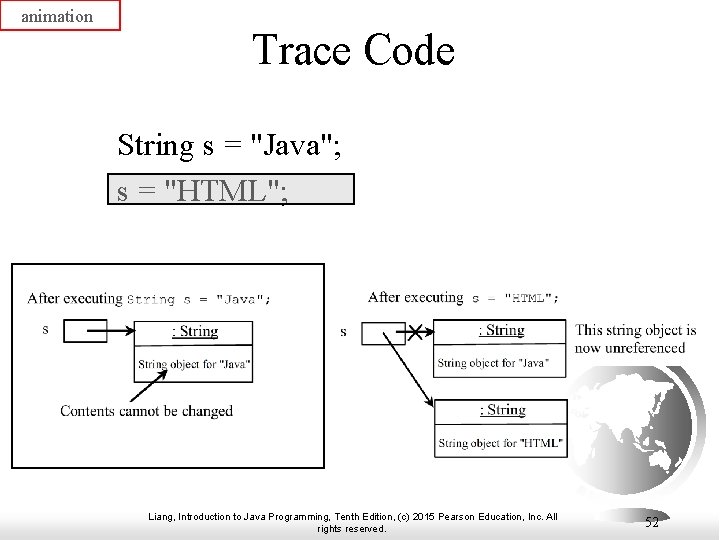 animation

Trace Code

String s = "Java";
s = "HTML";

After executing String s = "Java";

s

: String

String object for "Java"

Contents cannot be changed

After executing s = "HTML";

s

: String

String object for "Java"

This string object is now unreferenced

: String

String object for "HTML"

Liang, Introduction to Java Programming, Tenth Edition, (c) 2015 Pearson Education, Inc. All rights reserved.

52